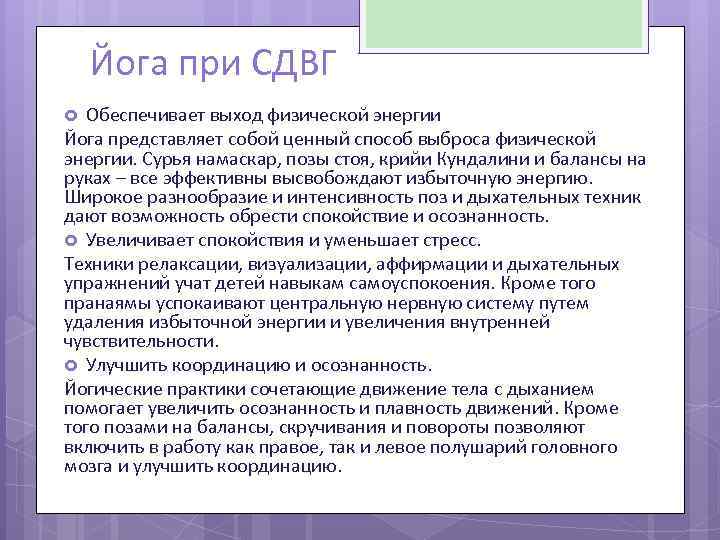 Йога при СДВГ

Обеспечивает выход физической энергии

Йога представляет собой ценный способ выброса физической энергии. Сурья намаскар, позы стоя, крийи Кундалини и балансы на руках – все эффективны высвобождают избыточную энергию. Широкое разнообразие и интенсивность поз и дыхательных техник дают возможность обрести спокойствие и осознанность.

Увеличивает спокойствия и уменьшает стресс.

Техники релаксации, визуализации, аффирмации и дыхательных упражнений учат детей навыкам самоуспокоения. Кроме того пранаямы успокаивают центральную нервную систему путем удаления избыточной энергии и увеличения внутренней чувствительности.

Улучшить координацию и осознанность.

Йогические практики сочетающие движение тела с дыханием помогает увеличить осознанность и плавность движений. Кроме того позами на балансы, скручивания и повороты позволяют включить в работу как правое, так и левое полушарий головного мозга и улучшить координацию.